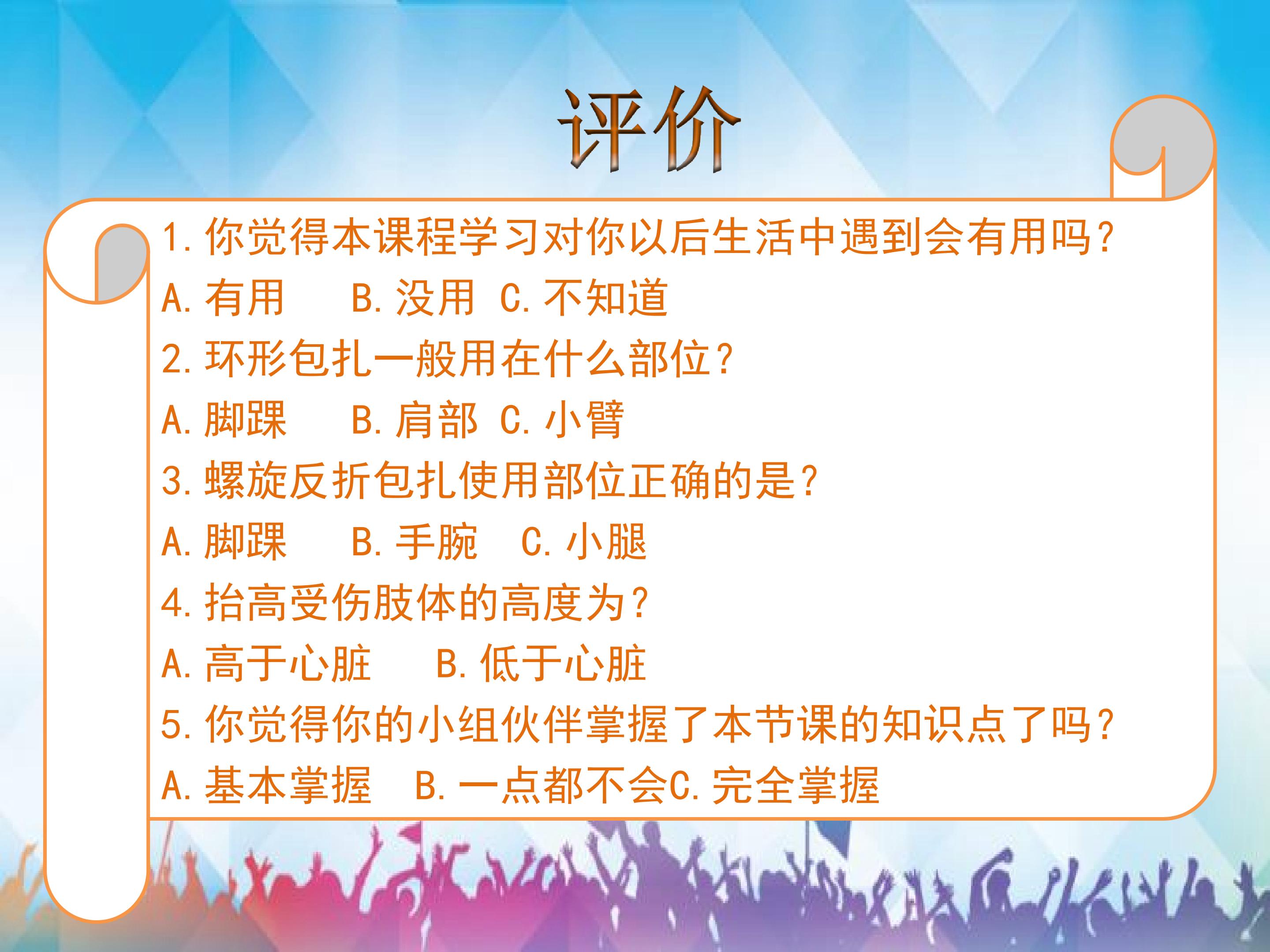 评价

1.你觉得本课程学习对你以后生活中遇到会有用吗？

A.有用　　B.没用　C.不知道

2.环形包扎一般用在什么部位？

A.脚踝　　B.肩部　C.小臂

3.螺旋反折包扎使用部位正确的是？

A.脚踝　　B.手腕　　C.小腿

4.抬高受伤肢体的高度为？

A.高于心脏　　B.低于心脏

5.你觉得你的小组伙伴掌握了本节课的知识点了吗？

A.基本掌握　B.一点都不会C.完全掌握